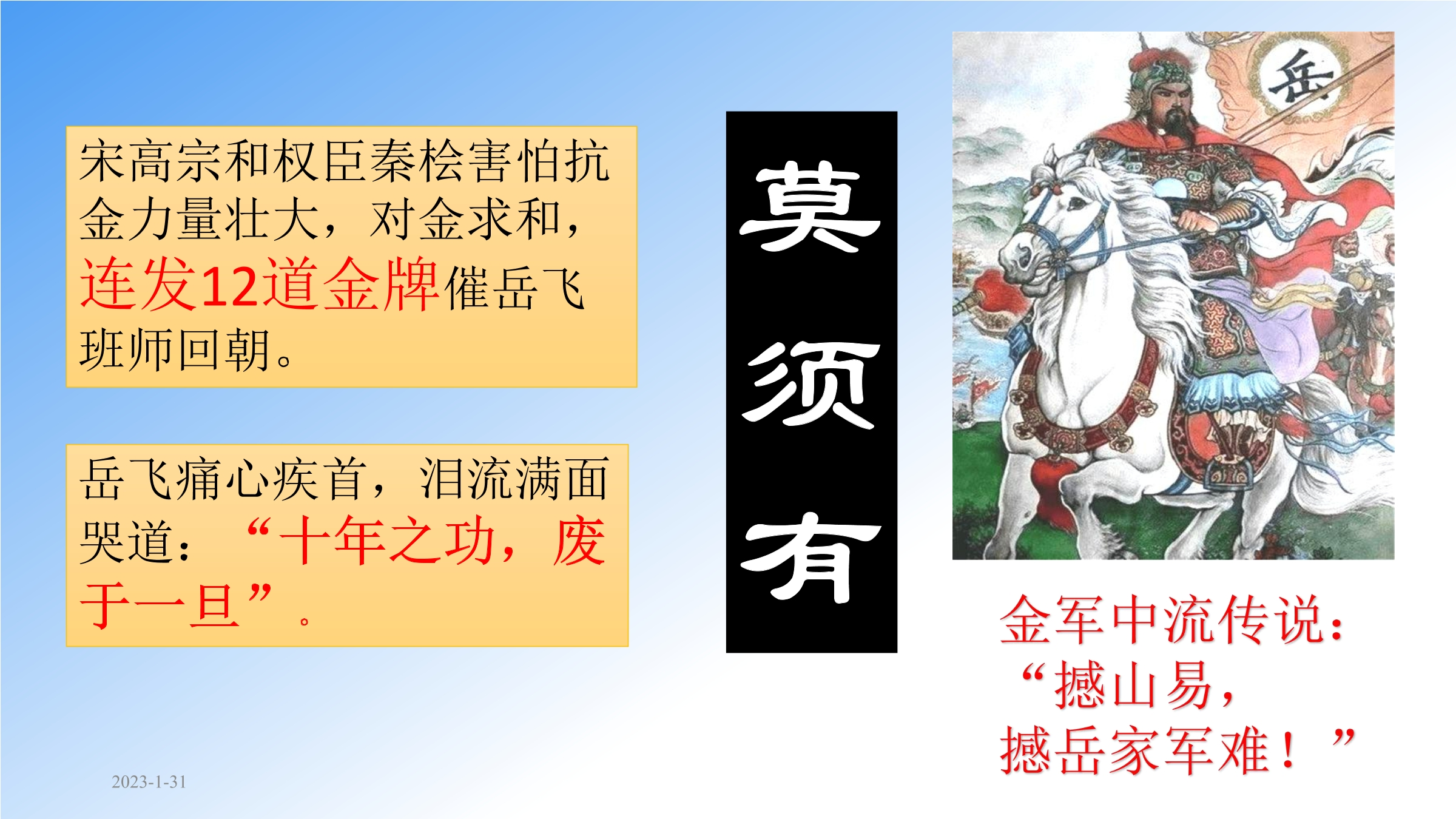 宋高宗和权臣秦桧害怕抗金力量壮大，对金求和，连发12道金牌催岳飞班师回朝。

岳飞痛心疾首，泪流满面哭道：“十年之功，废于一旦”。

莫须有

岳

金军中流传说：“撼山易，撼岳家军难！”

2023-1-31